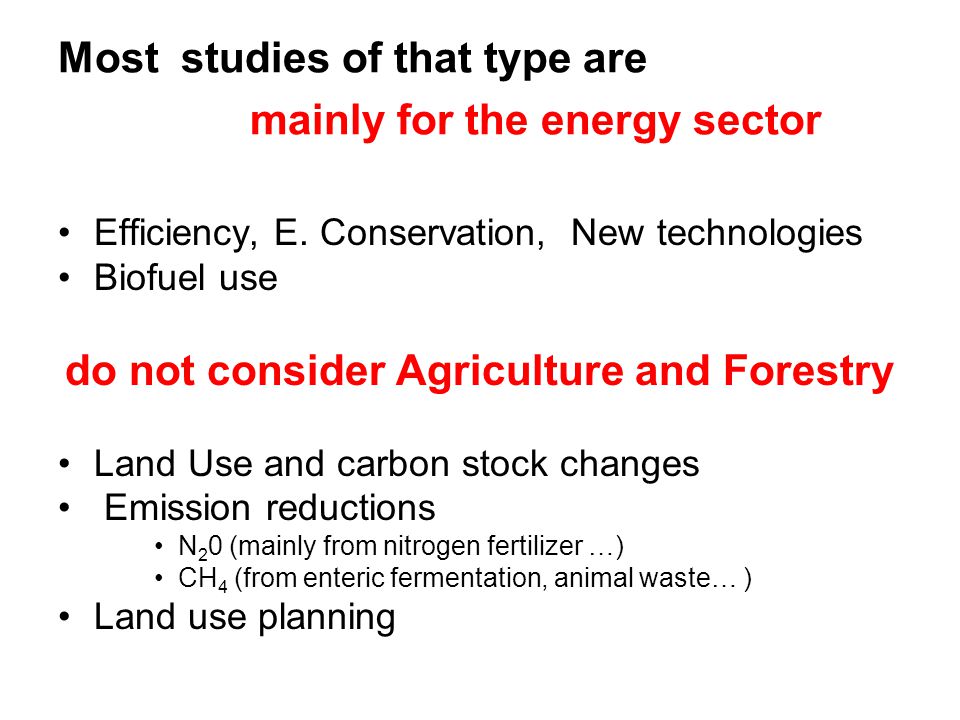 Most studies of that type are

mainly for the energy sector

• Efficiency, E. Conservation, New technologies
• Biofuel use

do not consider Agriculture and Forestry

• Land Use and carbon stock changes
• Emission reductions
  • $N_20$ (mainly from nitrogen fertilizer …)
  • $CH_4$ (from enteric fermentation, animal waste… )
• Land use planning